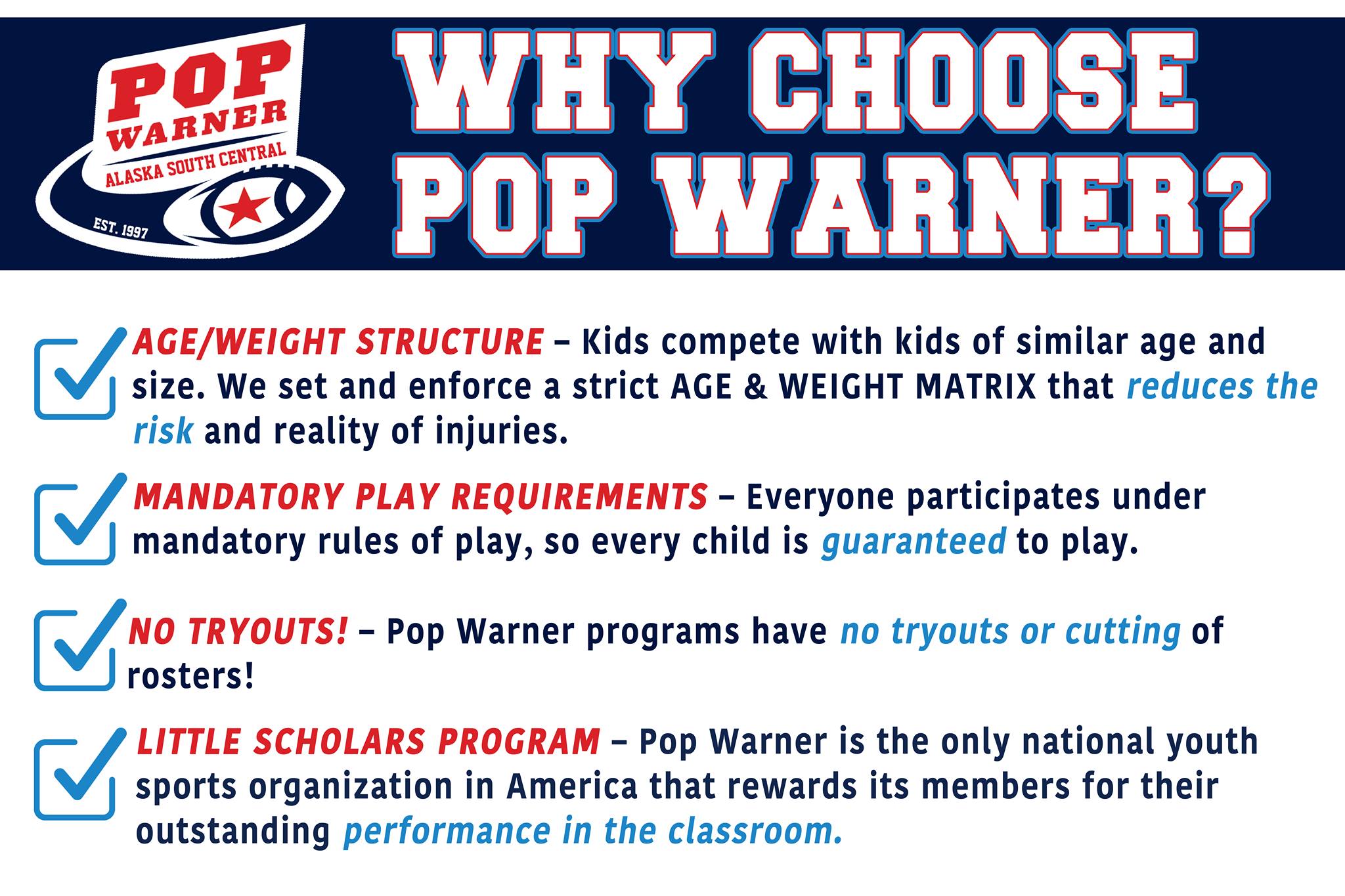 POP WARNER
ALASKA SOUTH CENTRAL
EST. 1997

WHY CHOOSE POP WARNER?

AGE/WEIGHT STRUCTURE – Kids compete with kids of similar age and size. We set and enforce a strict AGE & WEIGHT MATRIX that reduces the risk and reality of injuries.

MANDATORY PLAY REQUIREMENTS – Everyone participates under mandatory rules of play, so every child is guaranteed to play.

NO TRYOUTS! – Pop Warner programs have no tryouts or cutting of rosters!

LITTLE SCHOLARS PROGRAM – Pop Warner is the only national youth sports organization in America that rewards its members for their outstanding performance in the classroom.